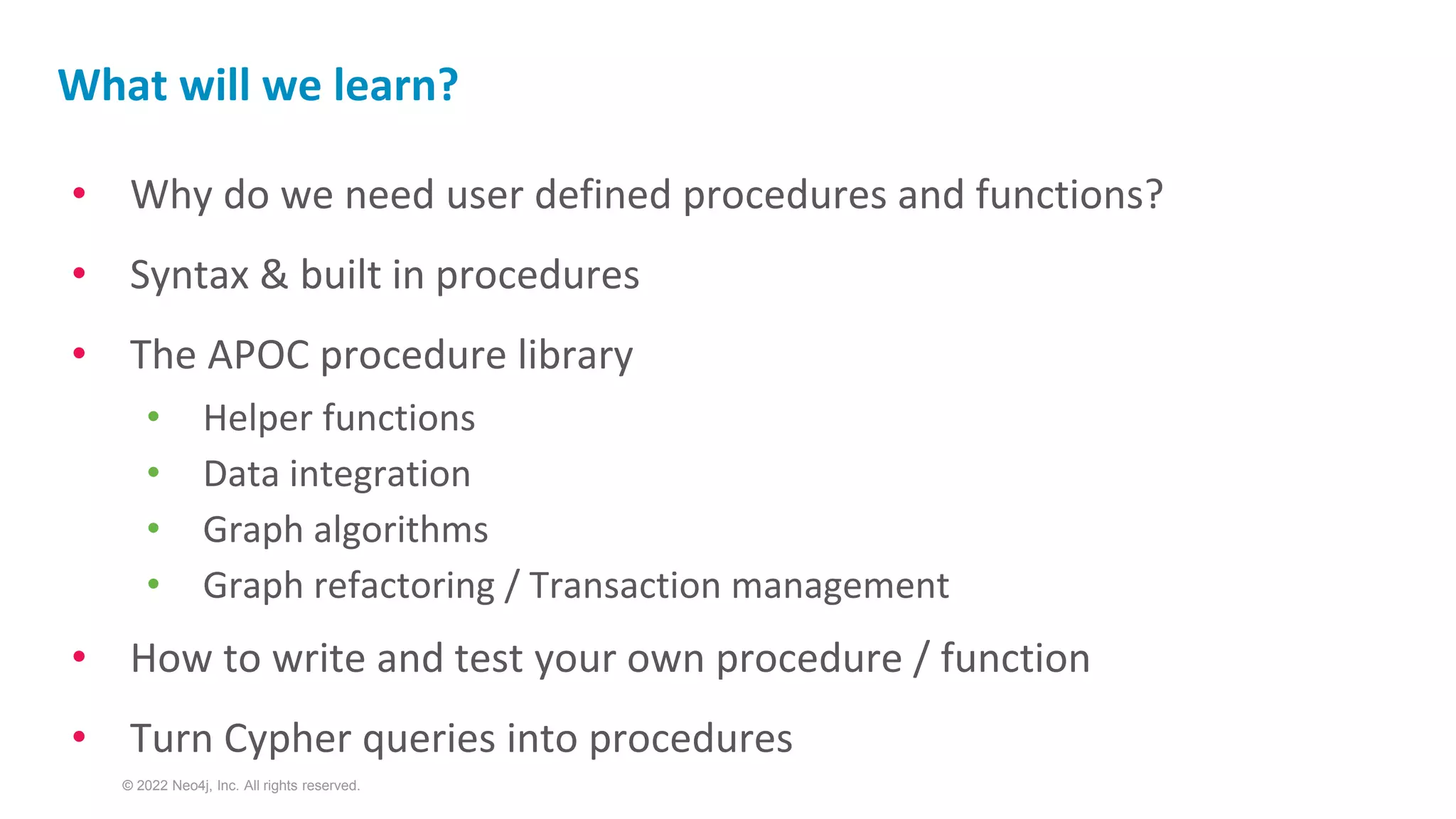 What will we learn?

• Why do we need user defined procedures and functions?
• Syntax & built in procedures
• The APOC procedure library
  • Helper functions
  • Data integration
  • Graph algorithms
  • Graph refactoring / Transaction management
• How to write and test your own procedure / function
• Turn Cypher queries into procedures

© 2022 Neo4j, Inc. All rights reserved.